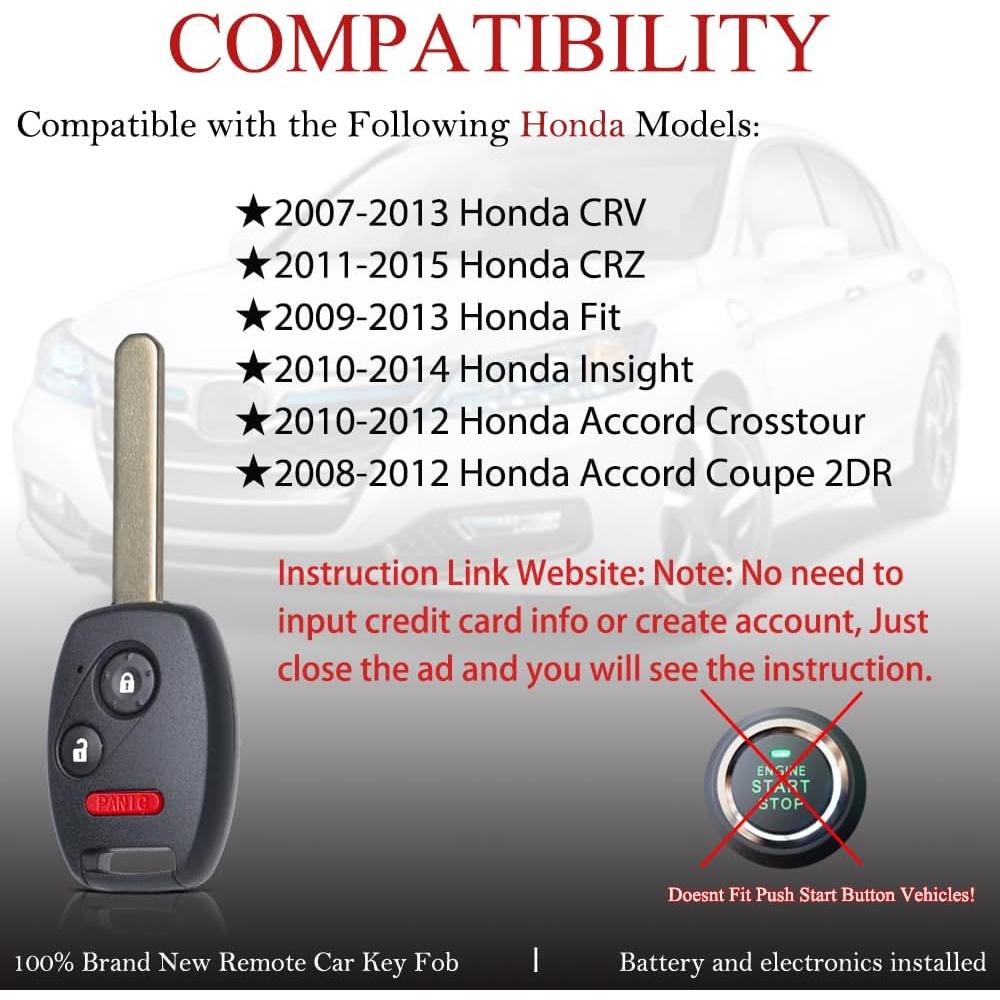 COMPATIBILITY

Compatible with the Following Honda Models:

★2007-2013 Honda CRV
★2011-2015 Honda CRZ
★2009-2013 Honda Fit
★2010-2014 Honda Insight
★2010-2012 Honda Accord Crosstour
★2008-2012 Honda Accord Coupe 2DR

Instruction Link Website: Note: No need to input credit card info or create account, Just close the ad and you will see the instruction.

PANIC

ENGINE
START
STOP

Doesnt Fit Push Start Button Vehicles!

100% Brand New Remote Car Key Fob | Battery and electronics installed